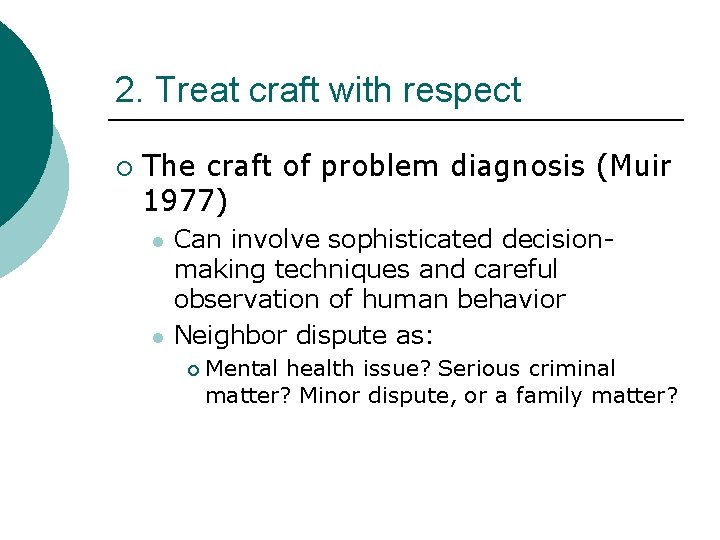 2. Treat craft with respect

The craft of problem diagnosis (Muir 1977)

Can involve sophisticated decision-making techniques and careful observation of human behavior

Neighbor dispute as:

Mental health issue? Serious criminal matter? Minor dispute, or a family matter?